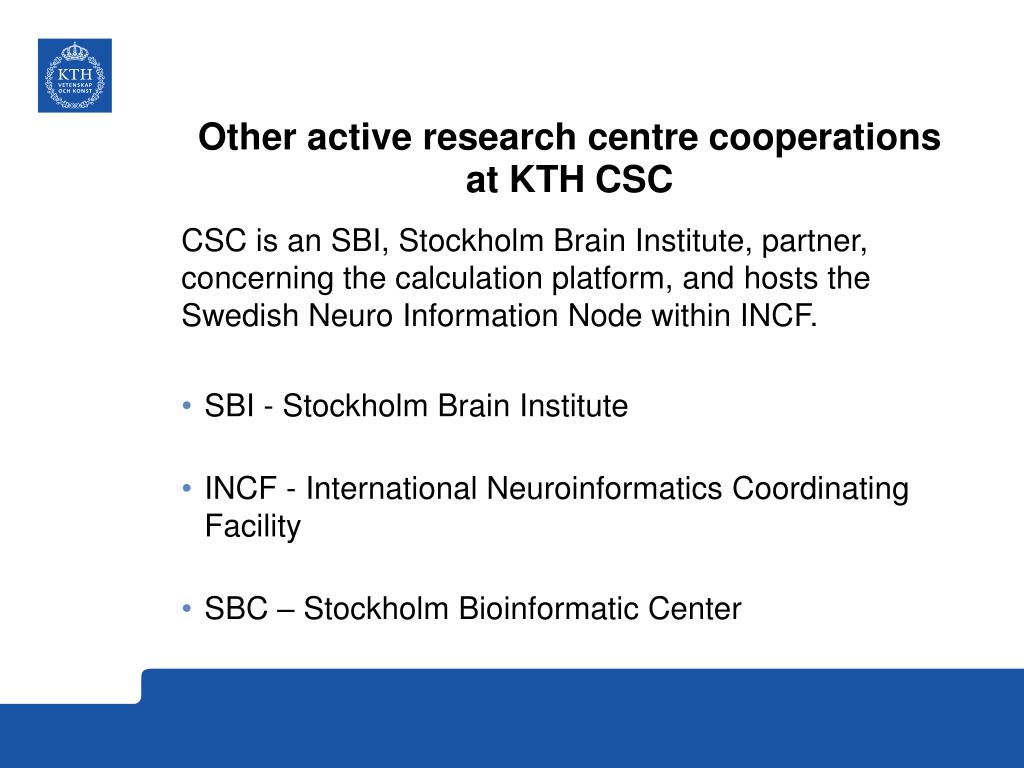 KTH
VETENSKAP
OCH KONST

Other active research centre cooperations at KTH CSC

CSC is an SBI, Stockholm Brain Institute, partner, concerning the calculation platform, and hosts the Swedish Neuro Information Node within INCF.

• SBI - Stockholm Brain Institute

• INCF - International Neuroinformatics Coordinating Facility

• SBC – Stockholm Bioinformatic Center